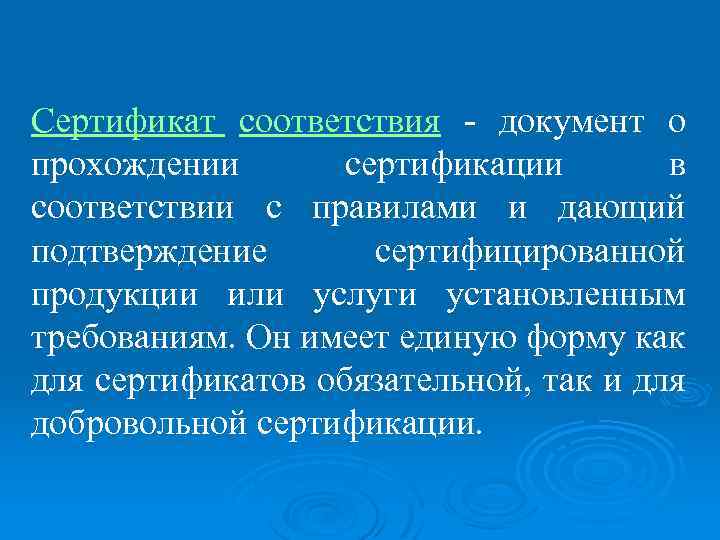 Сертификат соответствия - документ о прохождении сертификации в соответствии с правилами и дающий подтверждение сертифицированной продукции или услуги установленным требованиям. Он имеет единую форму как для сертификатов обязательной, так и для добровольной сертификации.